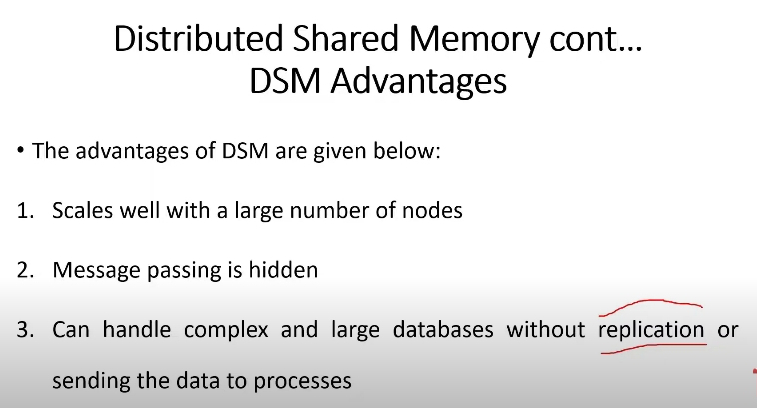 Distributed Shared Memory cont...
DSM Advantages

• The advantages of DSM are given below:

1. Scales well with a large number of nodes

2. Message passing is hidden

3. Can handle complex and large databases without replication or sending the data to processes